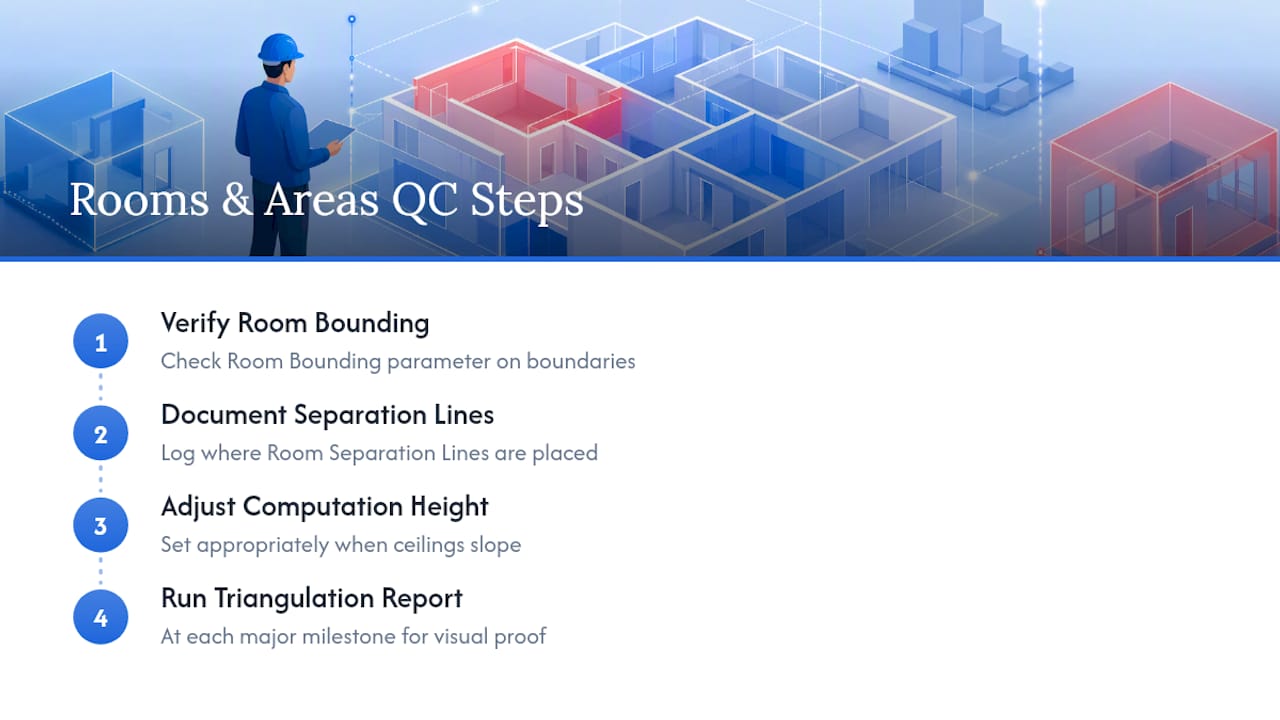 Rooms & Areas QC Steps

1
Verify Room Bounding
Check Room Bounding parameter on boundaries

2
Document Separation Lines
Log where Room Separation Lines are placed

3
Adjust Computation Height
Set appropriately when ceilings slope

4
Run Triangulation Report
At each major milestone for visual proof